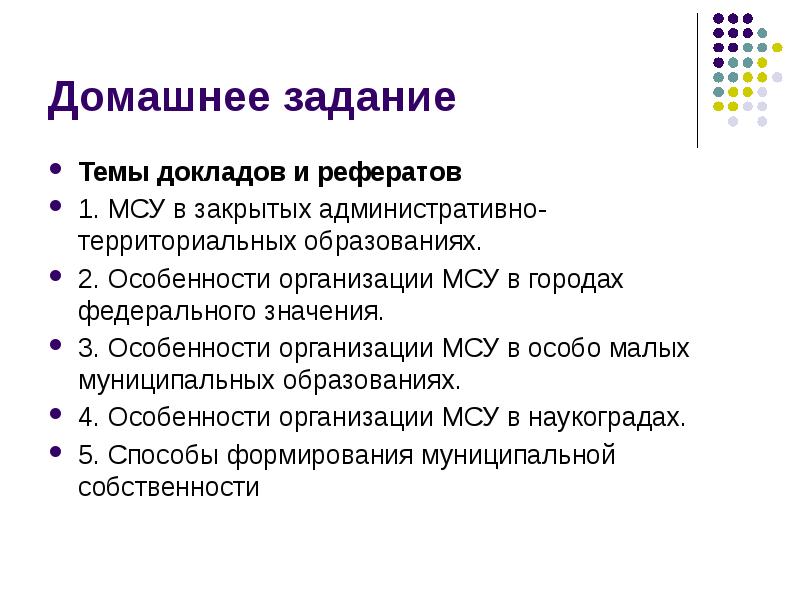 Домашнее задание

- Темы докладов и рефератов
- 1. МСУ в закрытых административно-территориальных образованиях.
- 2. Особенности организации МСУ в городах федерального значения.
- 3. Особенности организации МСУ в особо малых муниципальных образованиях.
- 4. Особенности организации МСУ в наукоградах.
- 5. Способы формирования муниципальной собственности